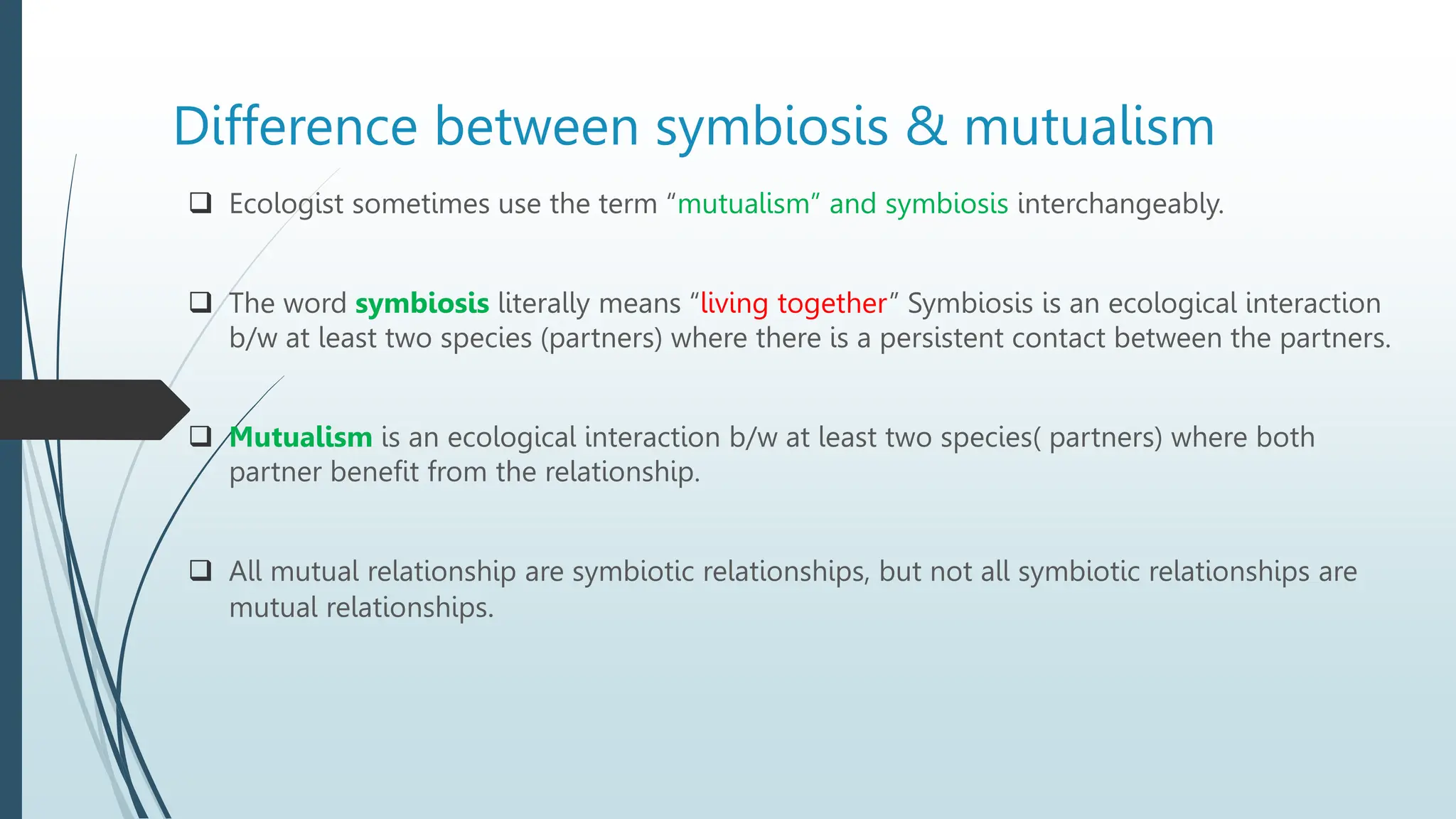 Difference between symbiosis & mutualism

❑ Ecologist sometimes use the term “mutualism” and symbiosis interchangeably.

❑ The word symbiosis literally means “living together” Symbiosis is an ecological interaction b/w at least two species (partners) where there is a persistent contact between the partners.

❑ Mutualism is an ecological interaction b/w at least two species( partners) where both partner benefit from the relationship.

❑ All mutual relationship are symbiotic relationships, but not all symbiotic relationships are mutual relationships.